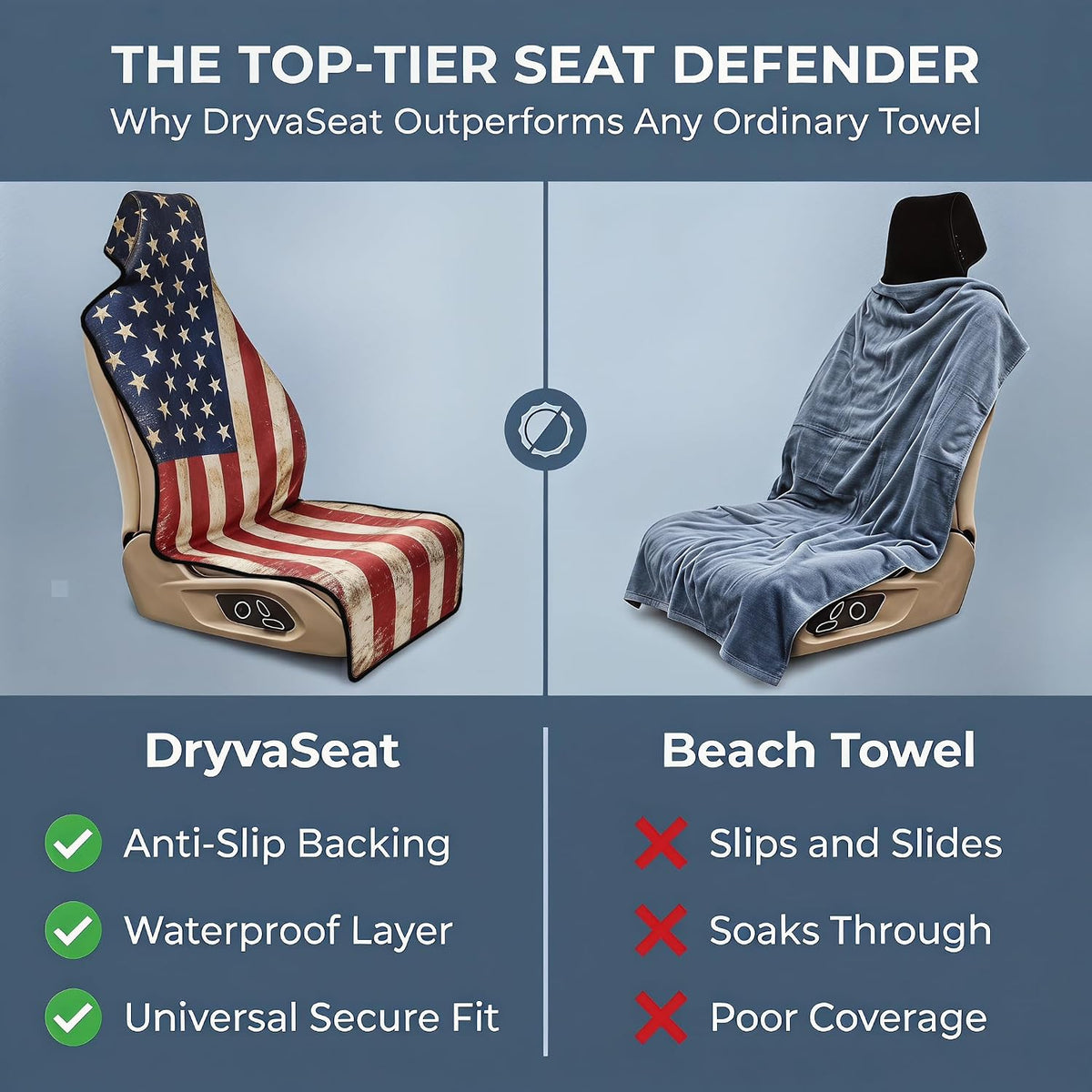 THE TOP-TIER SEAT DEFENDER
Why DryvaSeat Outperforms Any Ordinary Towel

DryvaSeat

Anti-Slip Backing

Waterproof Layer

Universal Secure Fit

Beach Towel

Slips and Slides

Soaks Through

Poor Coverage